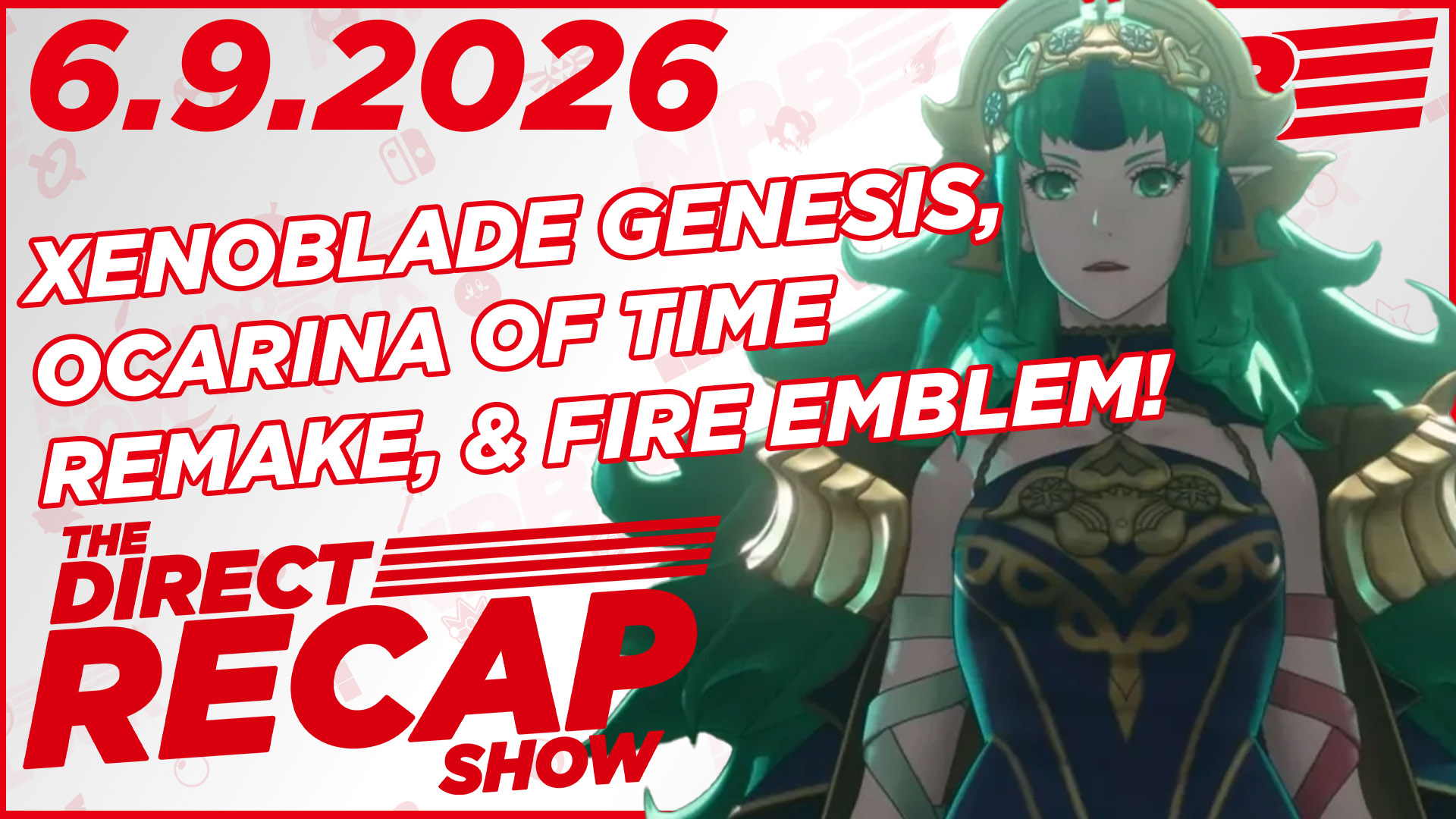 6.9.2026

XENOBLADE GENESIS, OCARINA OF TIME REMAKE, & FIRE EMBLEM!

THE DIRECT RECAP SHOW